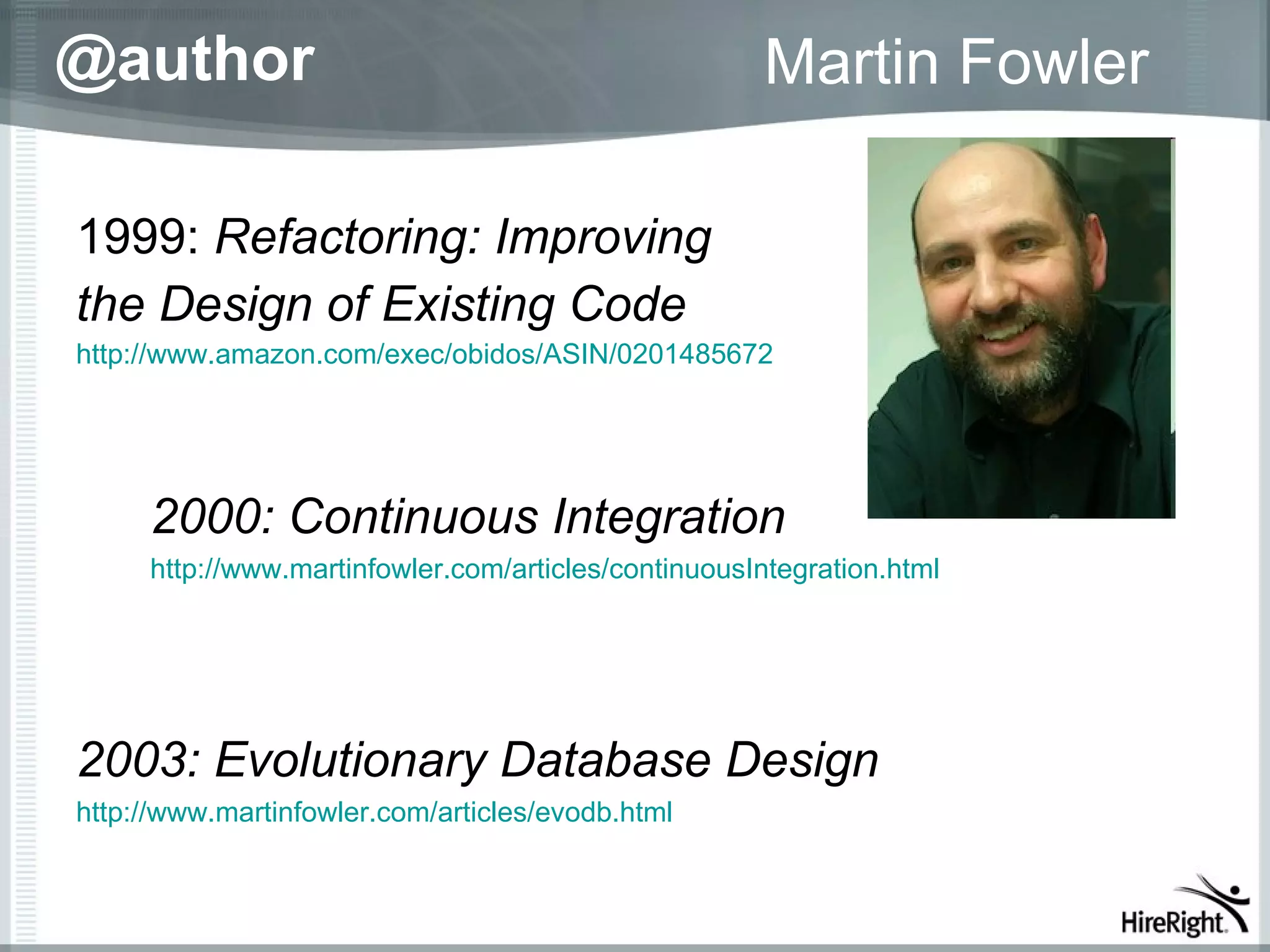 @author Martin Fowler

1999: Refactoring: Improving the Design of Existing Code
http://www.amazon.com/exec/obidos/ASIN/0201485672

2000: Continuous Integration
http://www.martinfowler.com/articles/continuousIntegration.html

2003: Evolutionary Database Design
http://www.martinfowler.com/articles/evodb.html

HireRight